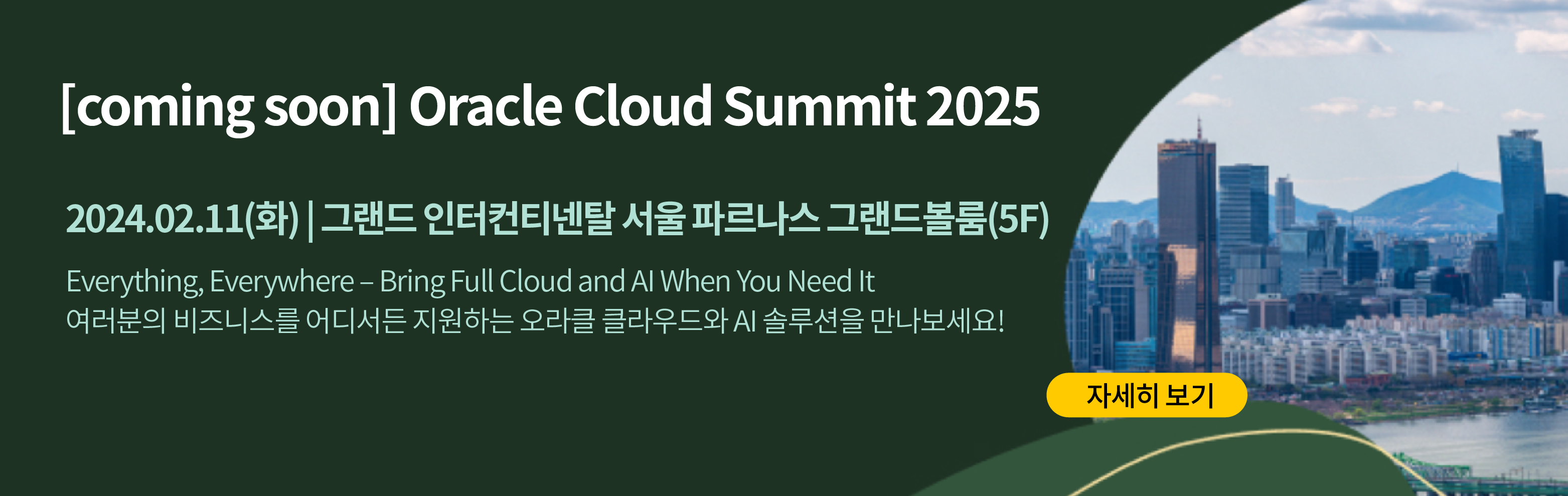 [coming soon] Oracle Cloud Summit 2025

2024.02.11(화) | 그랜드 인터컨티넨탈 서울 파르나스 그랜드볼룸(5F)

Everything, Everywhere – Bring Full Cloud and AI When You Need It
여러분의 비즈니스를 어디서든 지원하는 오라클 클라우드와 AI 솔루션을 만나보세요!

자세히 보기